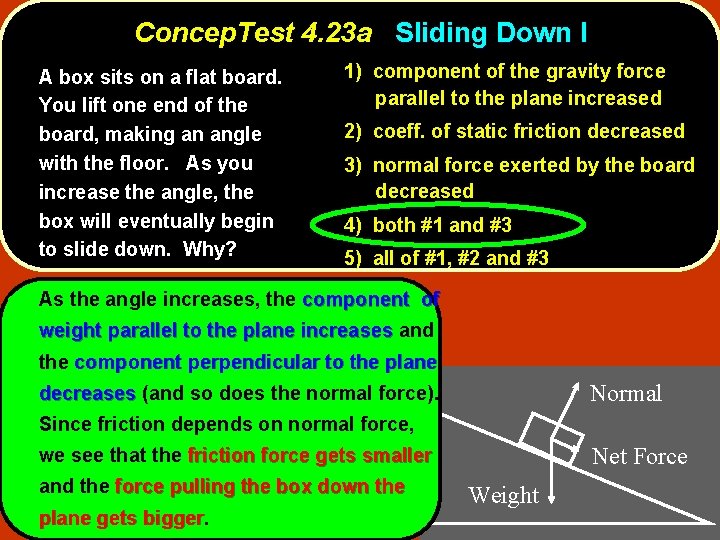 ConcepTest 4.23a Sliding Down I

A box sits on a flat board. You lift one end of the board, making an angle with the floor. As you increase the angle, the box will eventually begin to slide down. Why?

1) component of the gravity force parallel to the plane increased

2) coeff. of static friction decreased

3) normal force exerted by the board decreased

4) both #1 and #3

5) all of #1, #2 and #3

As the angle increases, the component of weight parallel to the plane increases and the component perpendicular to the plane decreases (and so does the normal force). Since friction depends on normal force, we see that the friction force gets smaller and the force pulling the box down the plane gets bigger.

Normal

Net Force

Weight